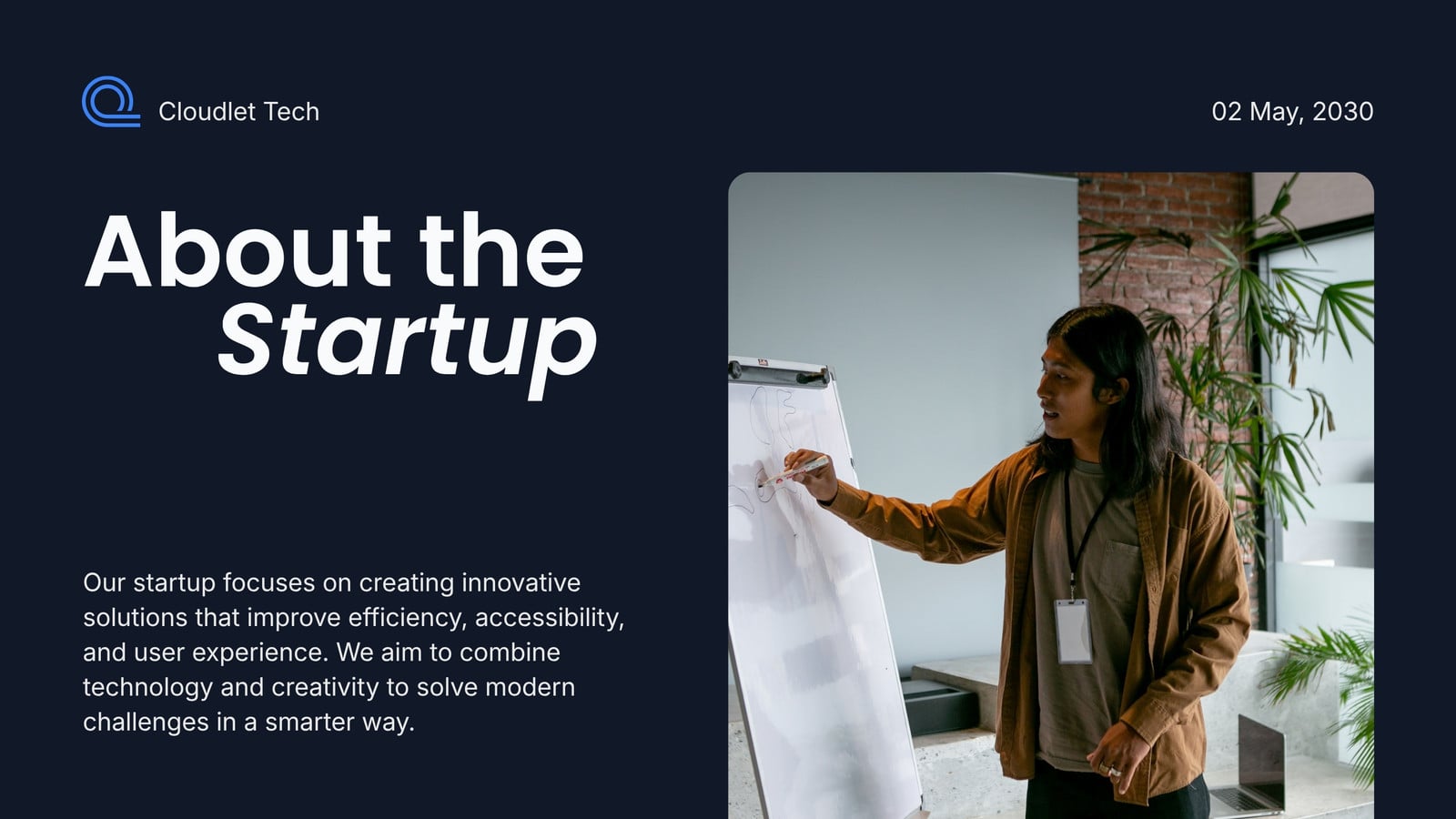 Cloudlet Tech

02 May, 2030

About the Startup

Our startup focuses on creating innovative solutions that improve efficiency, accessibility, and user experience. We aim to combine technology and creativity to solve modern challenges in a smarter way.